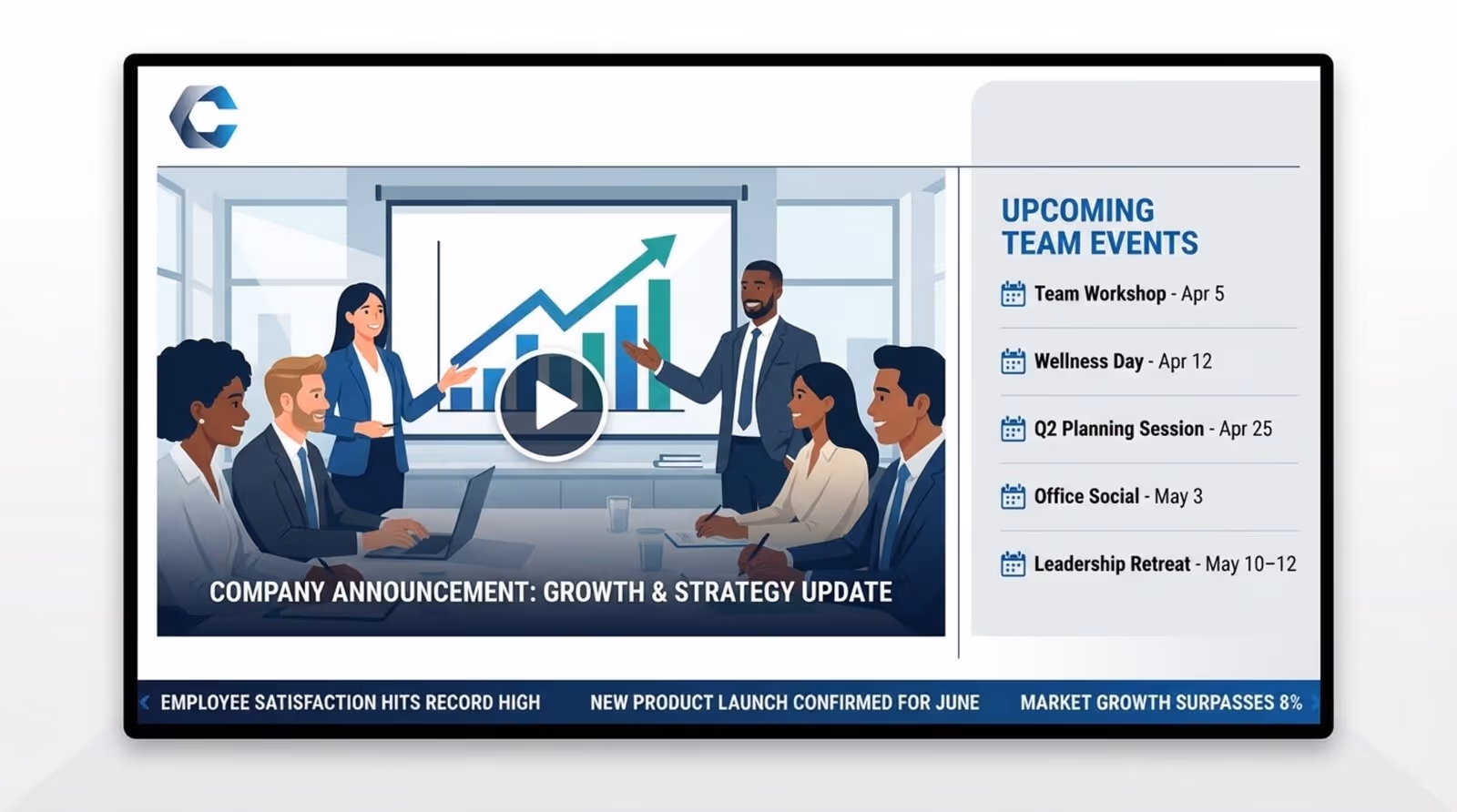 COMPANY ANNOUNCEMENT: GROWTH & STRATEGY UPDATE

UPCOMING TEAM EVENTS

Team Workshop - Apr 5

Wellness Day - Apr 12

Q2 Planning Session - Apr 25

Office Social - May 3

Leadership Retreat - May 10–12

EMPLOYEE SATISFACTION HITS RECORD HIGH NEW PRODUCT LAUNCH CONFIRMED FOR JUNE MARKET GROWTH SURPASSES 8%